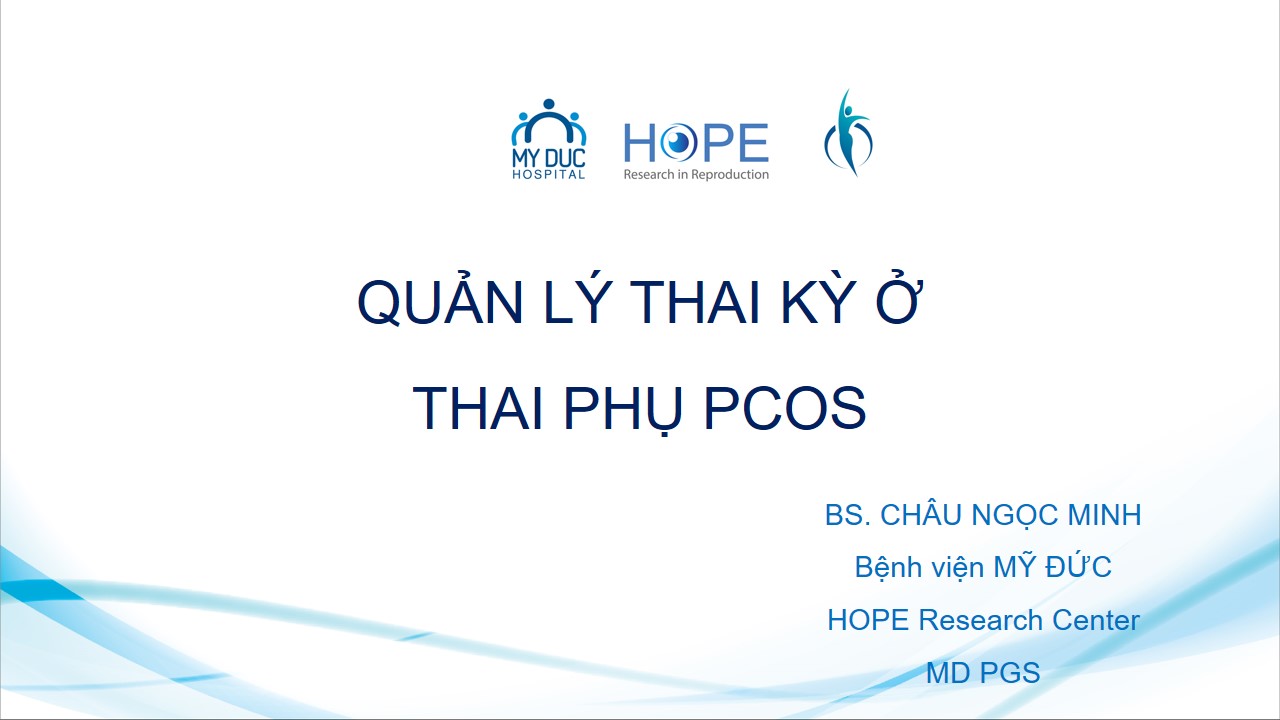 MY DUC HOSPITAL

HOPE
Research in Reproduction

QUẢN LÝ THAI KỲ Ở
THAI PHỤ PCOS

BS. CHÂU NGỌC MINH
Bệnh viện MỸ ĐỨC
HOPE Research Center
MD PGS